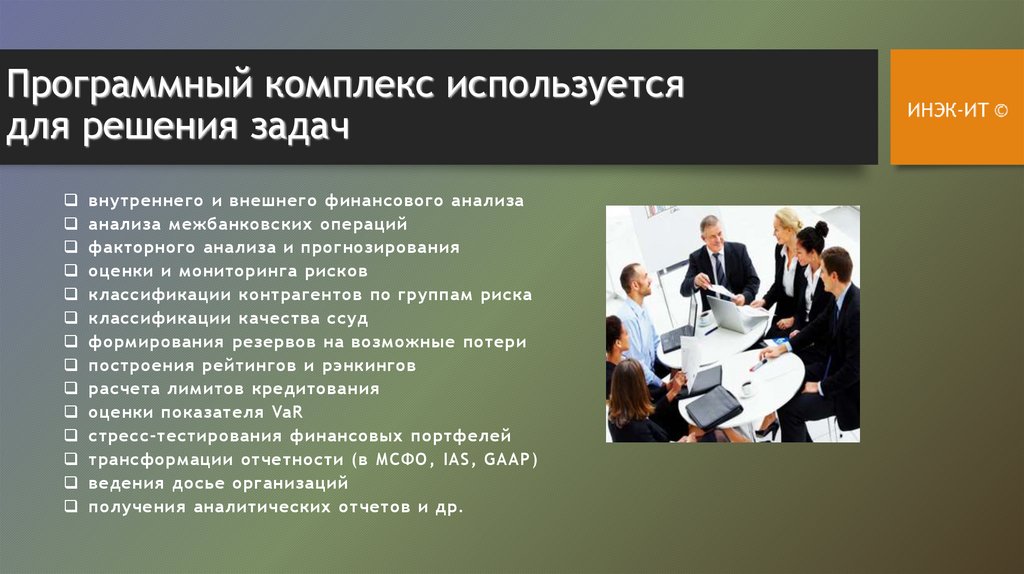 Программный комплекс используется для решения задач

ИНЭК-ИТ ©

❑ внутреннего и внешнего финансового анализа
❑ анализа межбанковских операций
❑ факторного анализа и прогнозирования
❑ оценки и мониторинга рисков
❑ классификации контрагентов по группам риска
❑ классификации качества ссуд
❑ формирования резервов на возможные потери
❑ построения рейтингов и рэнкингов
❑ расчета лимитов кредитования
❑ оценки показателя VaR
❑ стресс-тестирования финансовых портфелей
❑ трансформации отчетности (в МСФО, IAS, GAAP)
❑ ведения досье организаций
❑ получения аналитических отчетов и др.